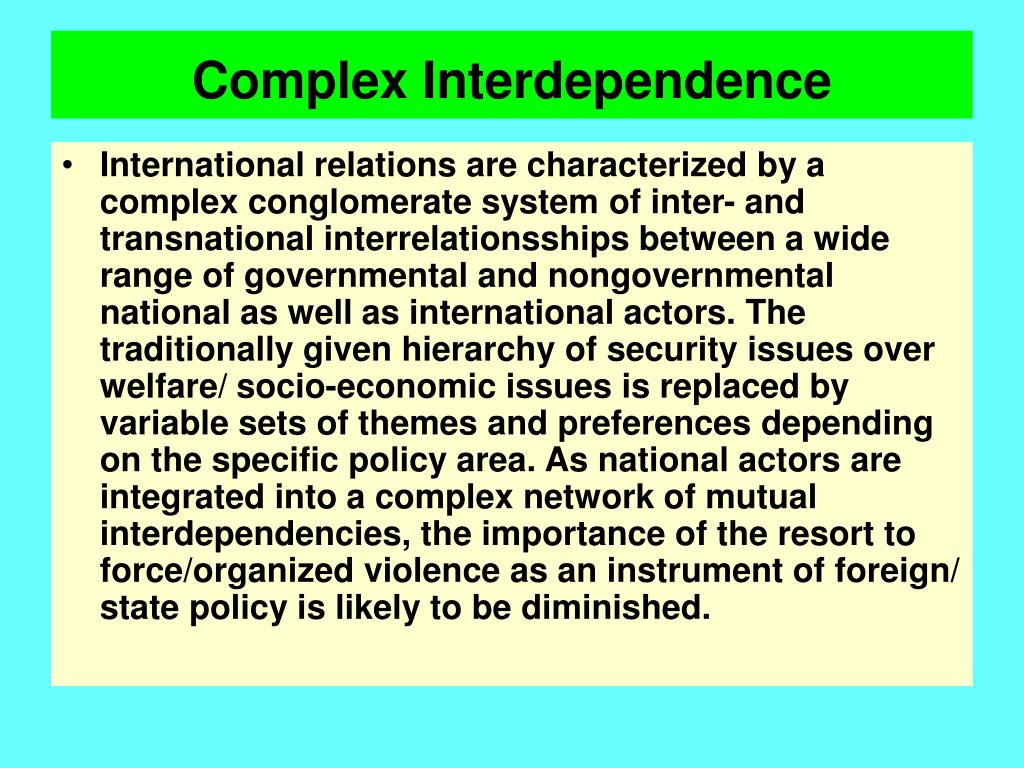 Complex Interdependence

• International relations are characterized by a complex conglomerate system of inter- and transnational interrelationsships between a wide range of governmental and nongovernmental national as well as international actors. The traditionally given hierarchy of security issues over welfare/ socio-economic issues is replaced by variable sets of themes and preferences depending on the specific policy area. As national actors are integrated into a complex network of mutual interdependencies, the importance of the resort to force/organized violence as an instrument of foreign/ state policy is likely to be diminished.